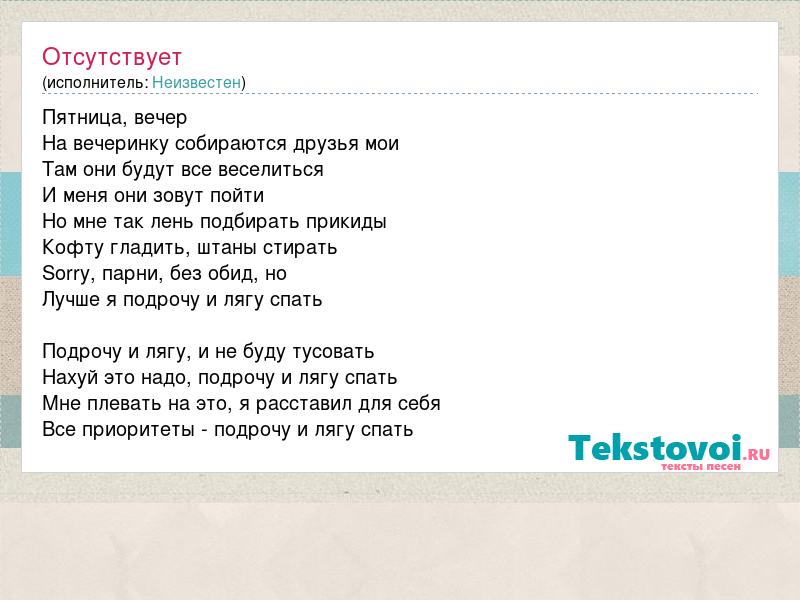 Отсутствует
(исполнитель: Неизвестен)

Пятница, вечер
На вечеринку собираются друзья мои
Там они будут все веселиться
И меня они зовут пойти
Но мне так лень подбирать прикиды
Кофту гладить, штаны стирать
Sorry, парни, без обид, но
Лучше я подрочу и лягу спать

Подрочу и лягу, и не буду тусовать
Нахуй это надо, подрочу и лягу спать
Мне плевать на это, я расставил для себя
Все приоритеты - подрочу и лягу спать

Tekstovoi.RU
тексты песен